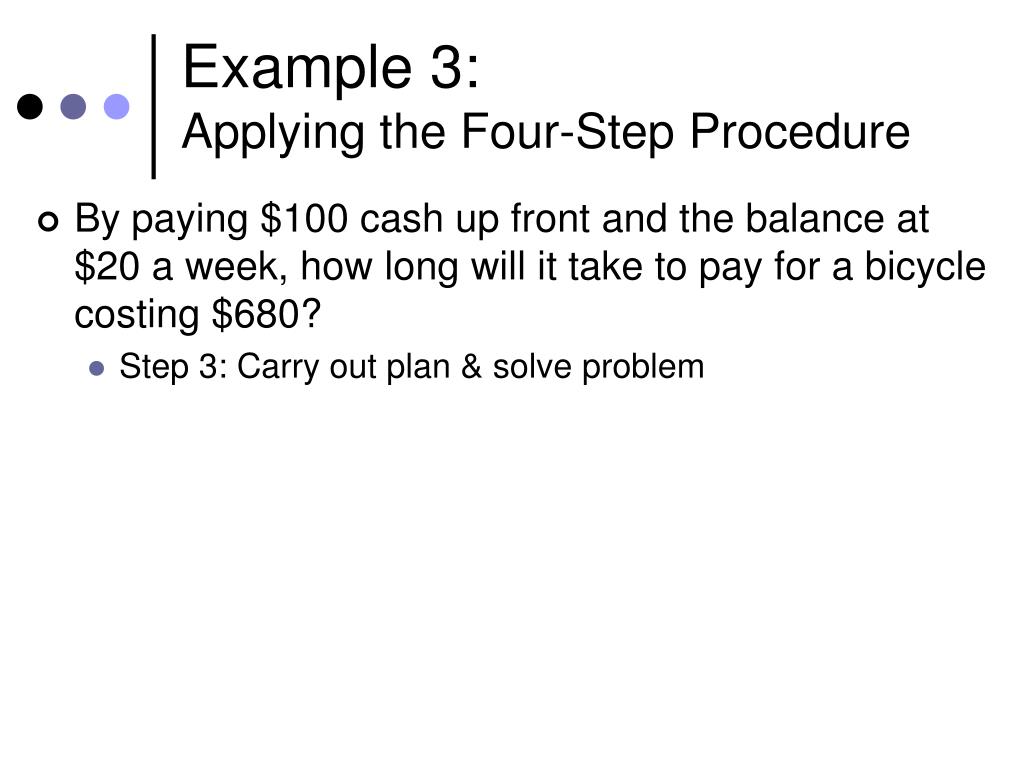 Example 3:
Applying the Four-Step Procedure

By paying \$100 cash up front and the balance at \$20 a week, how long will it take to pay for a bicycle costing \$680?

Step 3: Carry out plan & solve problem